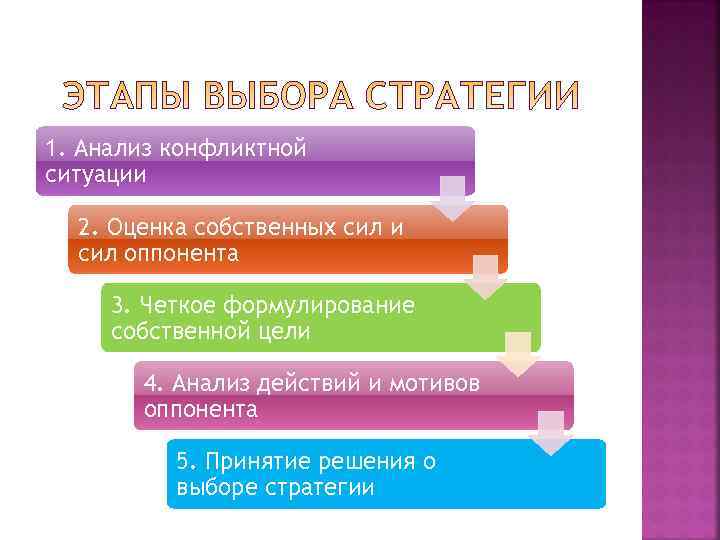 ЭТАПЫ ВЫБОРА СТРАТЕГИИ

1. Анализ конфликтной ситуации

2. Оценка собственных сил и сил оппонента

3. Четкое формулирование собственной цели

4. Анализ действий и мотивов оппонента

5. Принятие решения о выборе стратегии